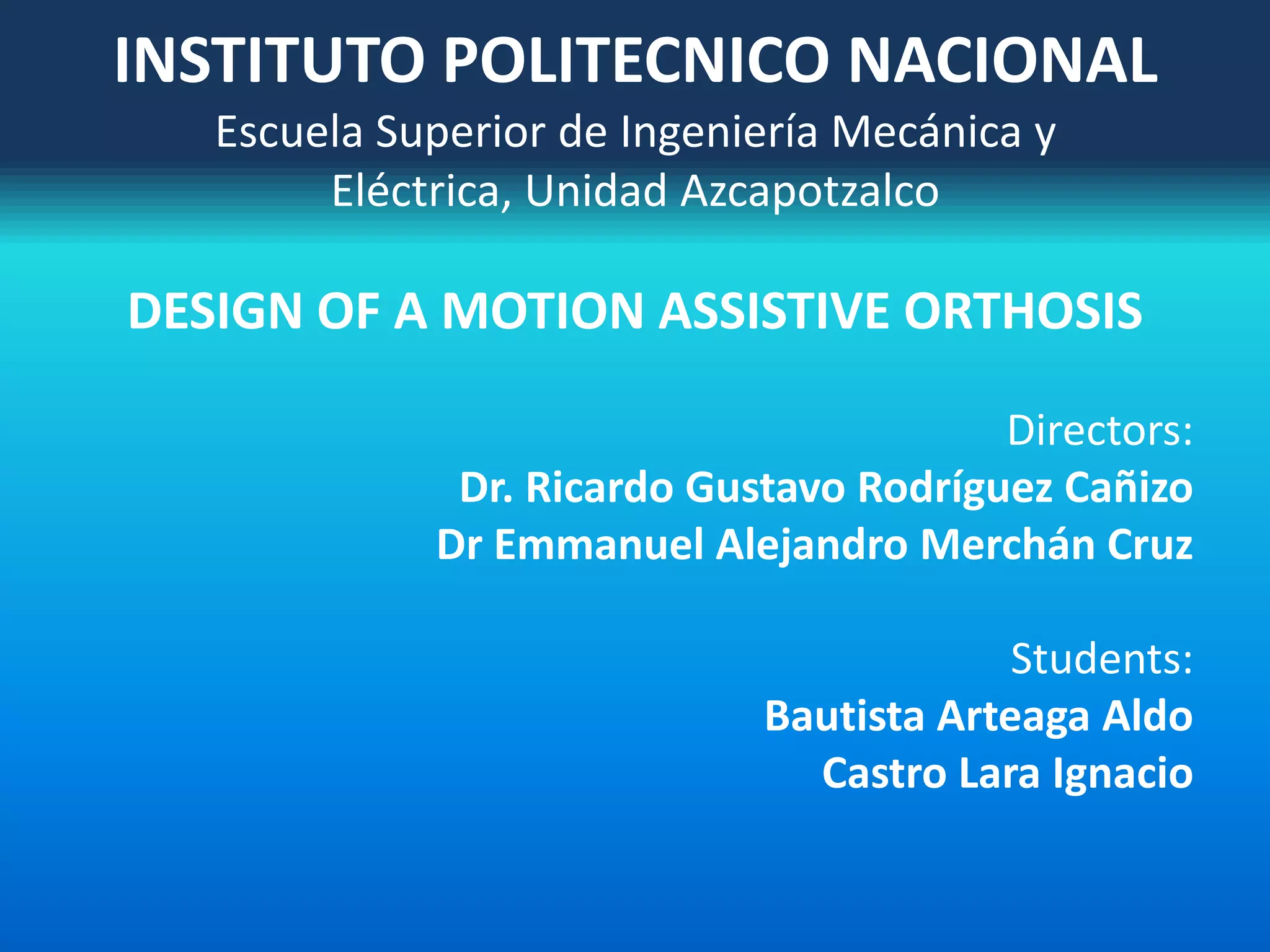 INSTITUTO POLITECNICO NACIONAL
Escuela Superior de Ingeniería Mecánica y Eléctrica, Unidad Azcapotzalco

DESIGN OF A MOTION ASSISTIVE ORTHOSIS

Directors:
Dr. Ricardo Gustavo Rodríguez Cañizo
Dr Emmanuel Alejandro Merchán Cruz

Students:
Bautista Arteaga Aldo
Castro Lara Ignacio